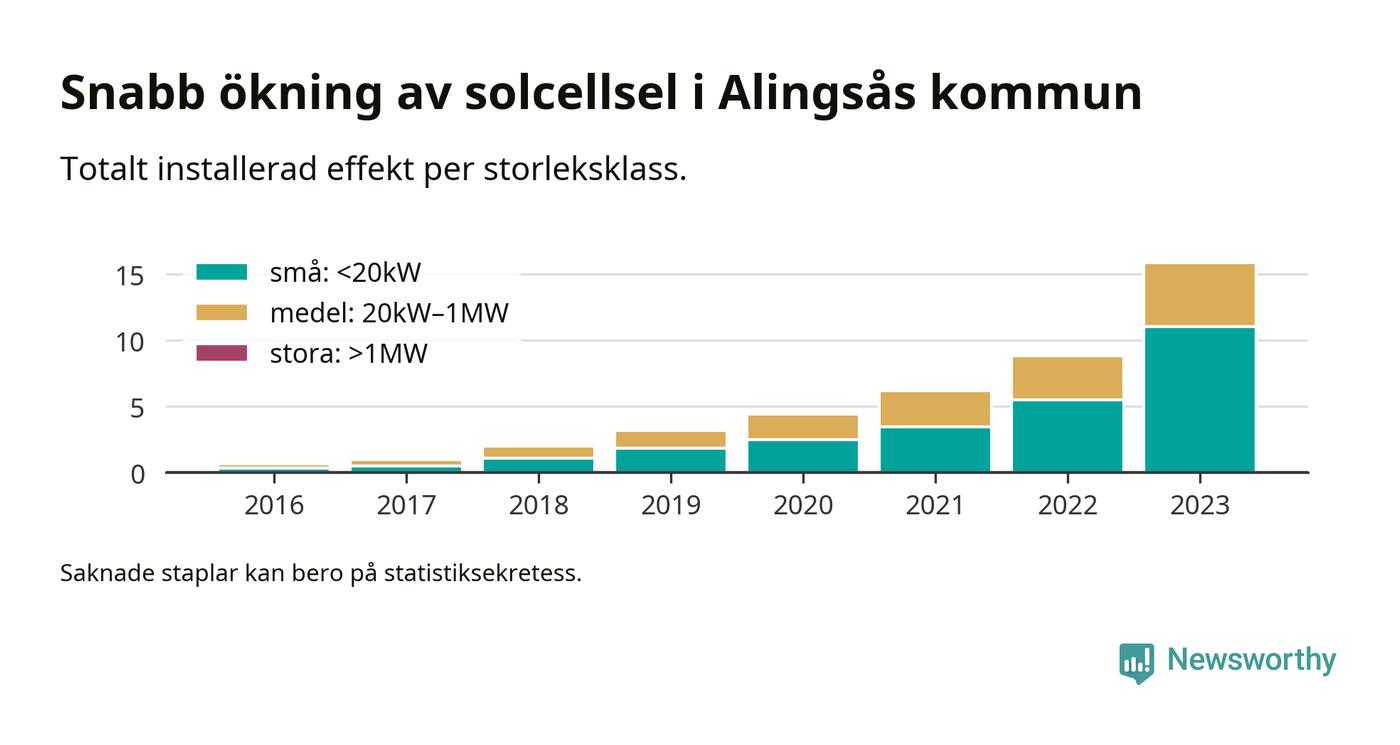 Snabb ökning av solcellsel i Alingsås kommun

Totalt installerad effekt per storleksklass.

små: <20kW
medel: 20kW–1MW
stora: >1MW

15
10
5
0

2016 2017 2018 2019 2020 2021 2022 2023

Saknade staplar kan bero på statistiksekretess.

Newsworthy